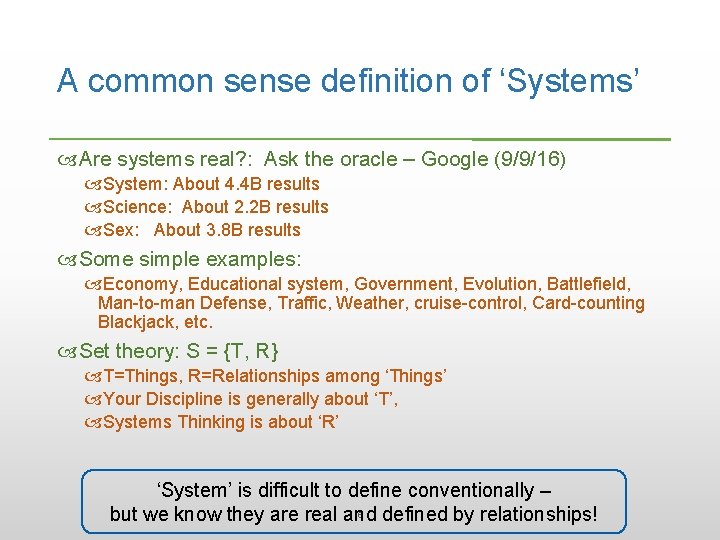 A common sense definition of ‘Systems’

Are systems real?: Ask the oracle – Google (9/9/16)

System: About 4.4B results

Science: About 2.2B results

Sex: About 3.8B results

Some simple examples:

Economy, Educational system, Government, Evolution, Battlefield, Man-to-man Defense, Traffic, Weather, cruise-control, Card-counting Blackjack, etc.

Set theory: S = {T, R}

T=Things, R=Relationships among ‘Things’

Your Discipline is generally about ‘T’,

Systems Thinking is about ‘R’

‘System’ is difficult to define conventionally – but we know they are real and defined by relationships!